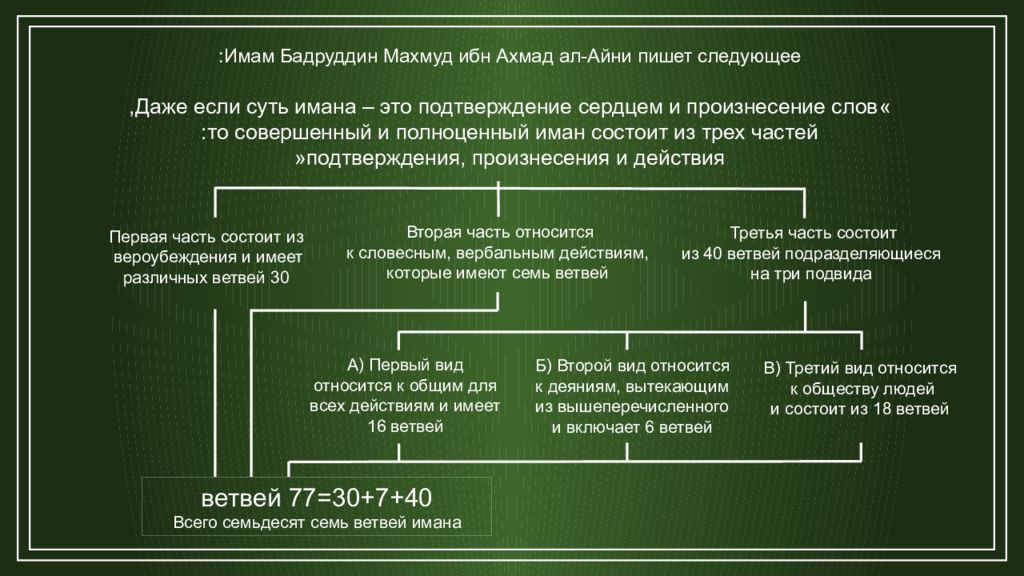 :Имам Бадруддин Махмуд ибн Ахмад ал-Айни пишет следующее

,Даже если суть имана – это подтверждение сердцем и произнесение слов«
:то совершенный и полноценный иман состоит из трех частей
»подтверждения, произнесения и действия

Первая часть состоит из вероубеждения и имеет различных ветвей 30

Вторая часть относится к словесным, вербальным действиям, которые имеют семь ветвей

Третья часть состоит из 40 ветвей подразделяющиеся на три подвида

А) Первый вид относится к общим для всех действиям и имеет 16 ветвей

Б) Второй вид относится к деяниям, вытекающим из вышеперечисленного и включает 6 ветвей

В) Третий вид относится к обществу людей и состоит из 18 ветвей

ветвей 77=30+7+40
Всего семьдесят семь ветвей имана